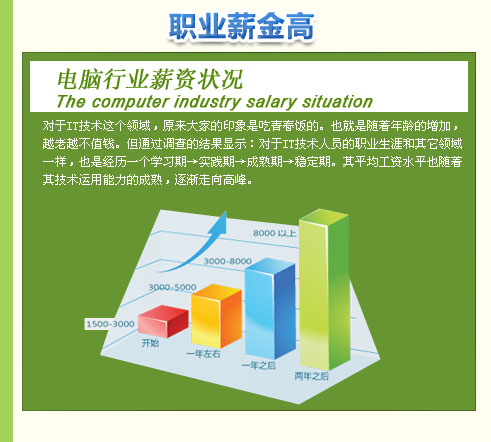 职业薪金高

电脑行业薪资状况
The computer industry salary situation

对于IT技术这个领域，原来大家的印象是吃青春饭的。也就是随着年龄的增加，越老越不值钱。但通过调查的结果显示：对于IT技术人员的职业生涯和其它领域一样，也是经历一个学习期→实践期→成熟期→稳定期。其平均工资水平也随着其技术运用能力的成熟，逐渐走向高峰。

8000 以上
3000-8000
3000-5000
1500-3000
开始
一年左右
一年之后
两年之后